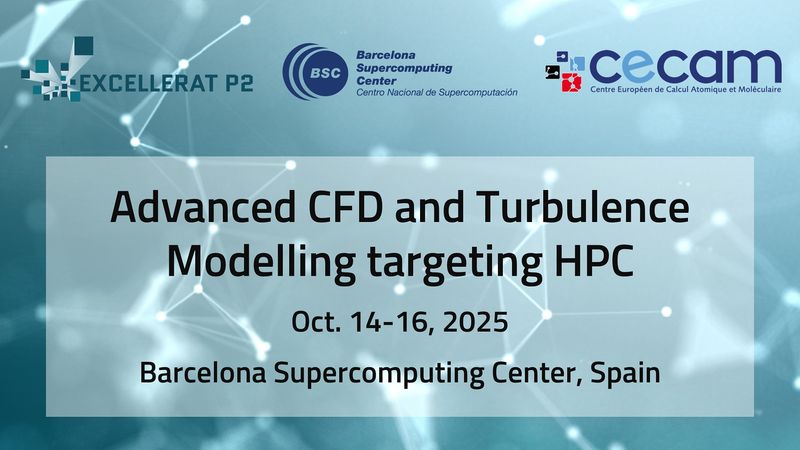 EXCELLERAT P2

BSC Barcelona Supercomputing Center
Centro Nacional de Supercomputación

cecam
Centre Européen de Calcul Atomique et Moléculaire

Advanced CFD and Turbulence Modelling targeting HPC

Oct. 14-16, 2025

Barcelona Supercomputing Center, Spain